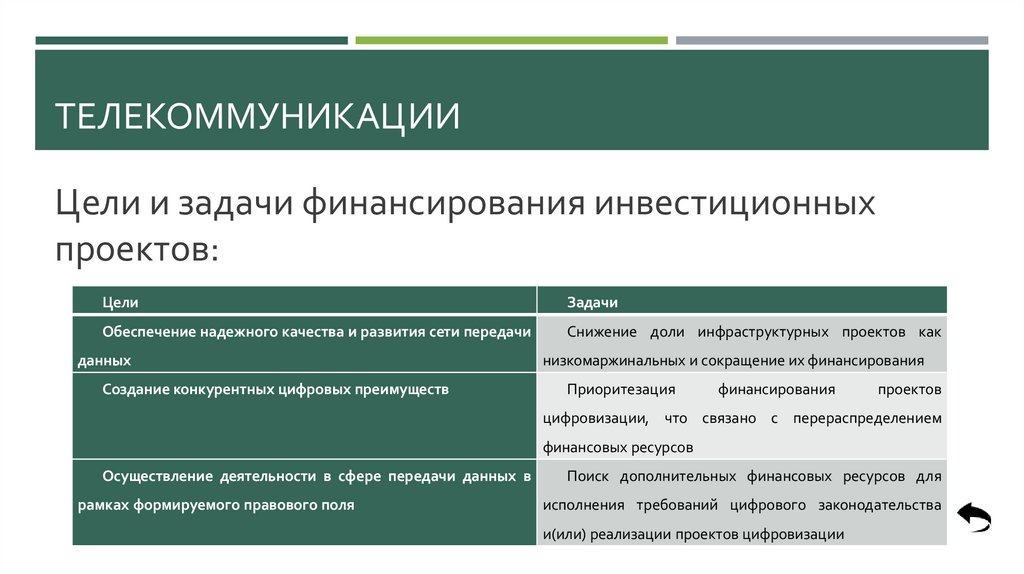 ТЕЛЕКОММУНИКАЦИИ

Цели и задачи финансирования инвестиционных проектов:

| Цели | Задачи |
|---|---|
| Обеспечение надежного качества и развития сети передачи данных | Снижение доли инфраструктурных проектов как низкомаржинальных и сокращение их финансирования |
| Создание конкурентных цифровых преимуществ | Приоритезация финансирования проектов цифровизации, что связано с перераспределением финансовых ресурсов |
| Осуществление деятельности в сфере передачи данных в рамках формируемого правового поля | Поиск дополнительных финансовых ресурсов для исполнения требований цифрового законодательства и(или) реализации проектов цифровизации |